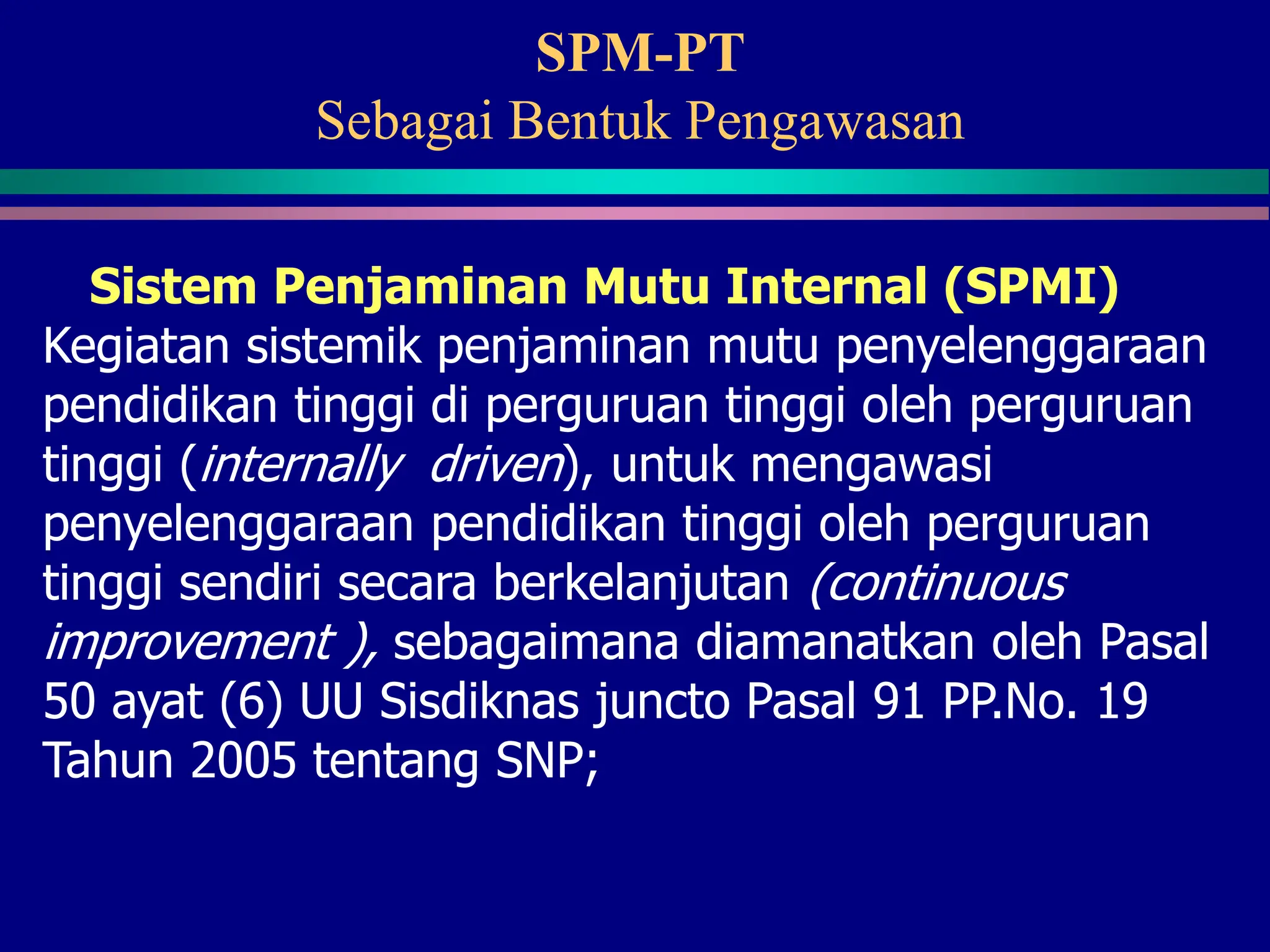 SPM-PT
Sebagai Bentuk Pengawasan

Sistem Penjaminan Mutu Internal (SPMI)
Kegiatan sistemik penjaminan mutu penyelenggaraan pendidikan tinggi di perguruan tinggi oleh perguruan tinggi (internally driven), untuk mengawasi penyelenggaraan pendidikan tinggi oleh perguruan tinggi sendiri secara berkelanjutan (continuous improvement ), sebagaimana diamanatkan oleh Pasal 50 ayat (6) UU Sisdiknas juncto Pasal 91 PP.No. 19 Tahun 2005 tentang SNP;